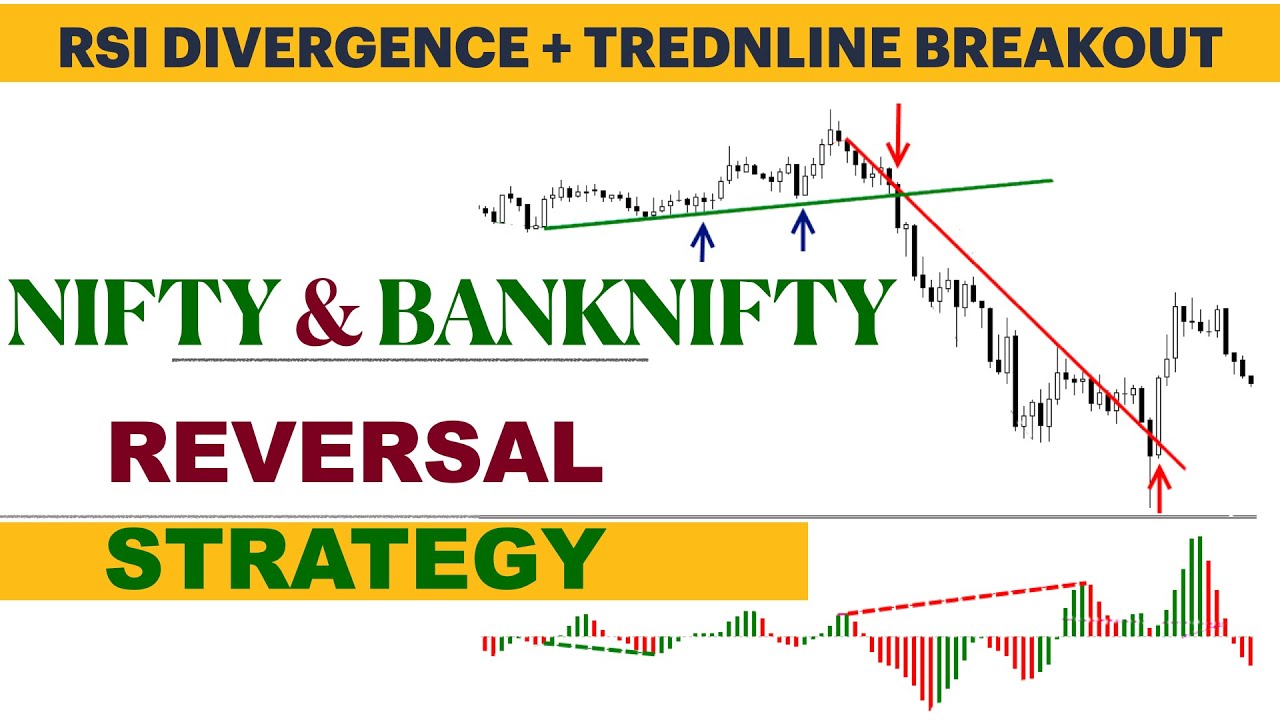 RSI DIVERGENCE + TREDNLINE BREAKOUT

NIFTY & BANKNIFTY

REVERSAL

STRATEGY